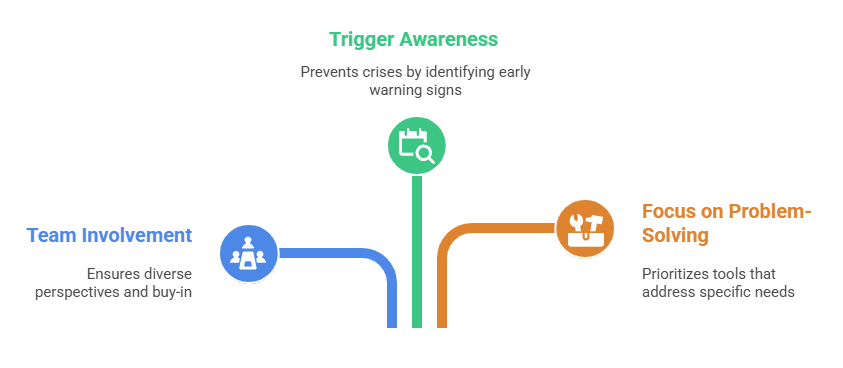 Trigger Awareness

Prevents crises by identifying early warning signs

Team Involvement

Ensures diverse perspectives and buy-in

Focus on Problem-Solving

Prioritizes tools that address specific needs